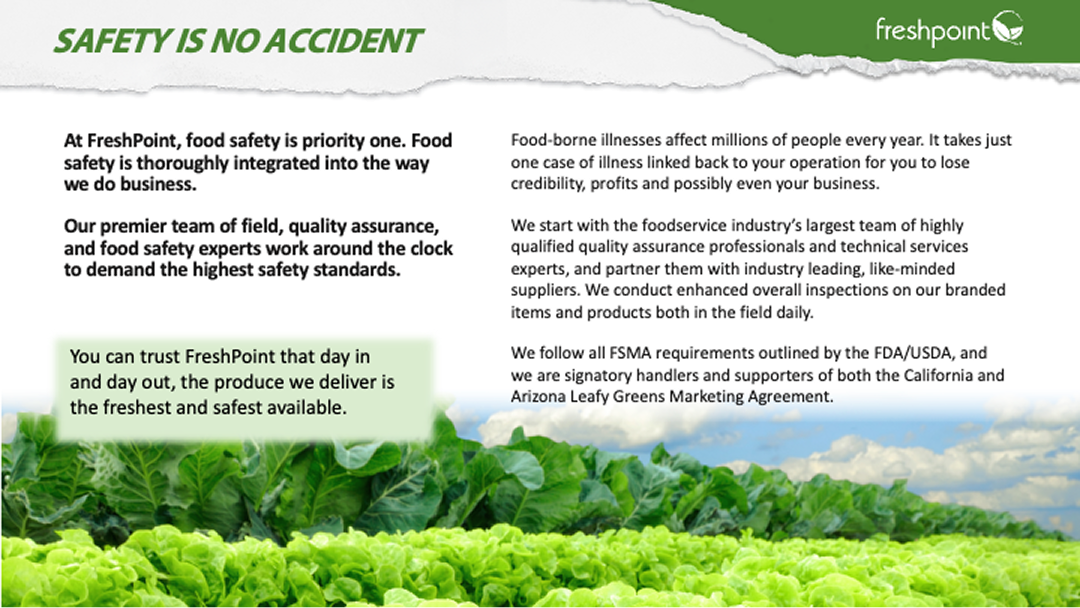 SAFETY IS NO ACCIDENT

freshpoint

At FreshPoint, food safety is priority one. Food safety is thoroughly integrated into the way we do business.

Our premier team of field, quality assurance, and food safety experts work around the clock to demand the highest safety standards.

You can trust FreshPoint that day in and day out, the produce we deliver is the freshest and safest available.

Food-borne illnesses affect millions of people every year. It takes just one case of illness linked back to your operation for you to lose credibility, profits and possibly even your business.

We start with the foodservice industry's largest team of highly qualified quality assurance professionals and technical services experts, and partner them with industry leading, like-minded suppliers. We conduct enhanced overall inspections on our branded items and products both in the field daily.

We follow all FSMA requirements outlined by the FDA/USDA, and we are signatory handlers and supporters of both the California and Arizona Leafy Greens Marketing Agreement.